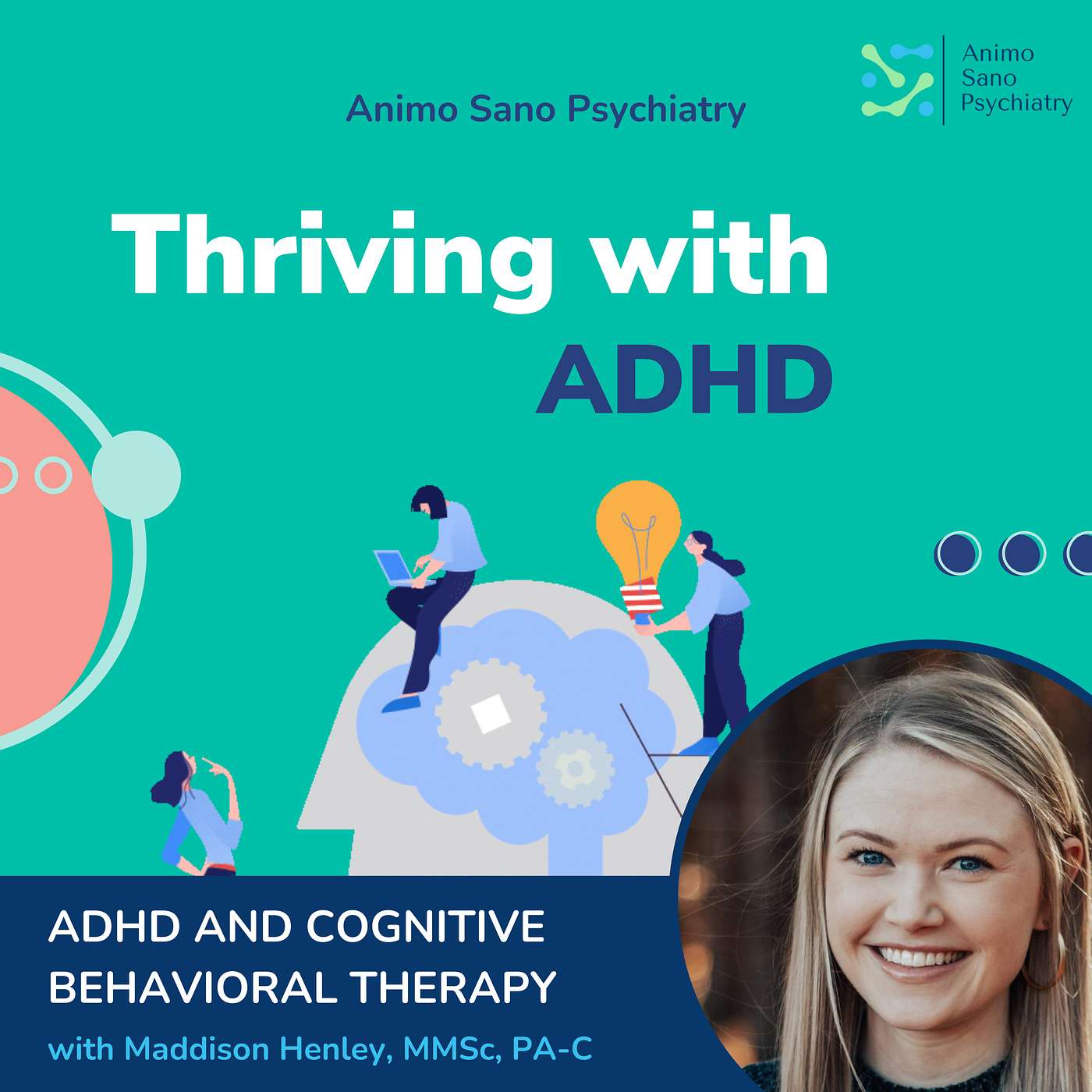 Animo Sano Psychiatry

Animo Sano Psychiatry

Thriving with ADHD

ADHD AND COGNITIVE BEHAVIORAL THERAPY

with Maddison Henley, MMSc, PA-C